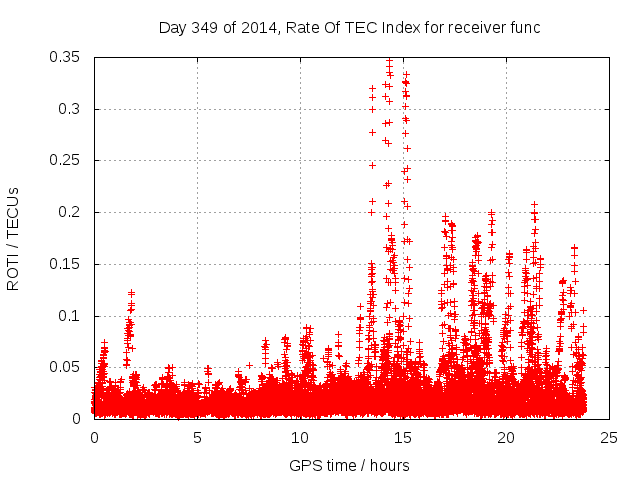 Day 349 of 2014, Rate Of TEC Index for receiver func

ROTI / TECUs

0.35
0.3
0.25
0.2
0.15
0.1
0.05
0

0
5
10
15
20
25

GPS time / hours